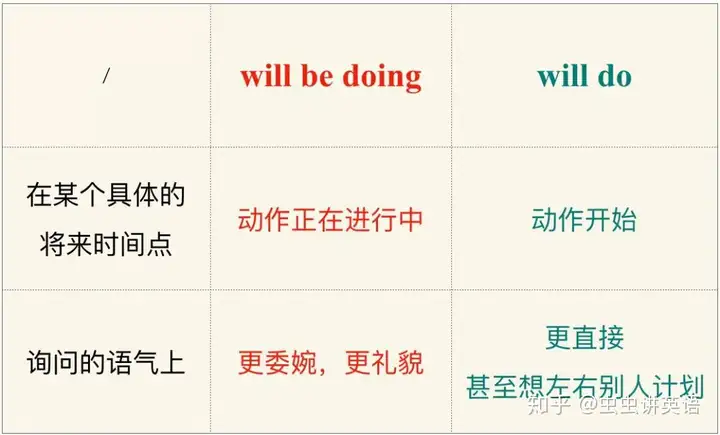 | / | will be doing | will do |
|---|---|---|
| 在某个具体的将来时间点 | 动作正在进行中 | 动作开始 |
| 询问的语气上 | 更委婉，更礼貌 | 更直接 甚至想左右别人计划 |

知乎 @虫虫讲英语